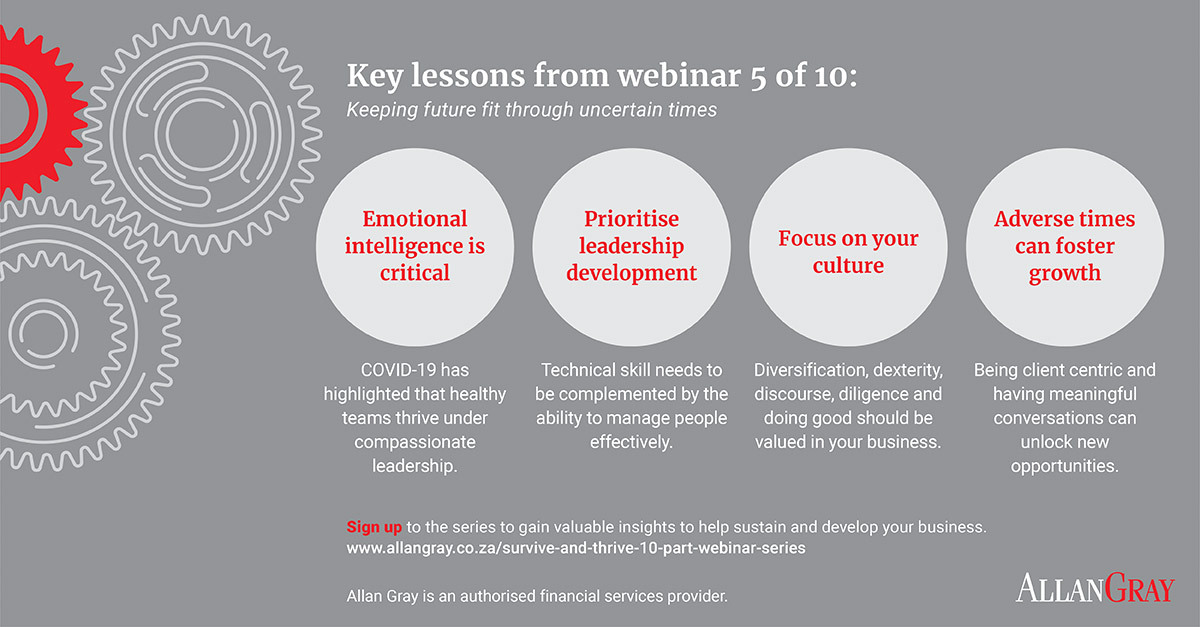 Key lessons from webinar 5 of 10:
Keeping future fit through uncertain times

Emotional intelligence is critical

COVID-19 has highlighted that healthy teams thrive under compassionate leadership.

Prioritise leadership development

Technical skill needs to be complemented by the ability to manage people effectively.

Focus on your culture

Diversification, dexterity, discourse, diligence and doing good should be valued in your business.

Adverse times can foster growth

Being client centric and having meaningful conversations can unlock new opportunities.

Sign up to the series to gain valuable insights to help sustain and develop your business.
www.allangray.co.za/survive-and-thrive-10-part-webinar-series

Allan Gray is an authorised financial services provider.

ALLANGRAY